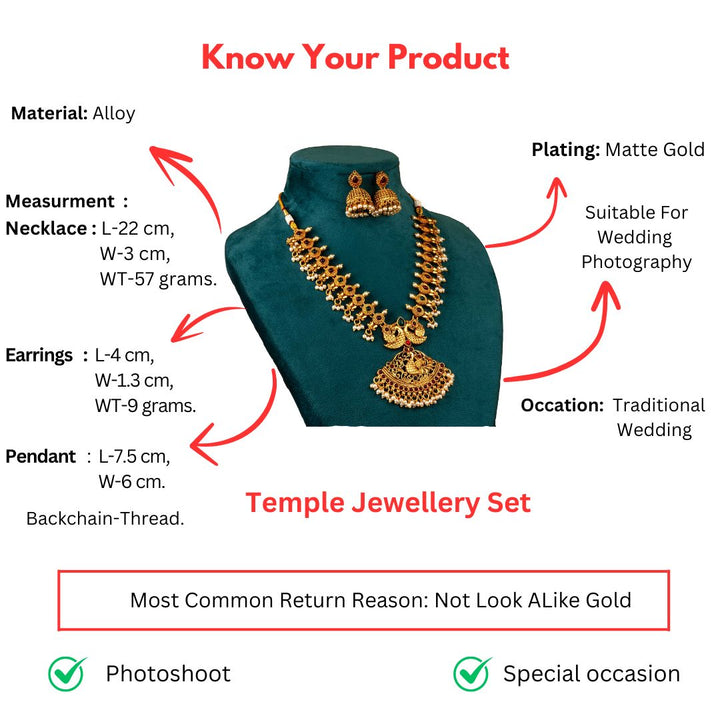 Know Your Product

Material: Alloy

Measurment :
Necklace : L-22 cm,
W-3 cm,
WT-57 grams.

Earrings : L-4 cm,
W-1.3 cm,
WT-9 grams.

Pendant : L-7.5 cm,
W-6 cm.

Backchain-Thread.

Plating: Matte Gold

Suitable For Wedding Photography

Occation: Traditional Wedding

Temple Jewellery Set

Most Common Return Reason: Not Look ALike Gold

Photoshoot

Special occasion